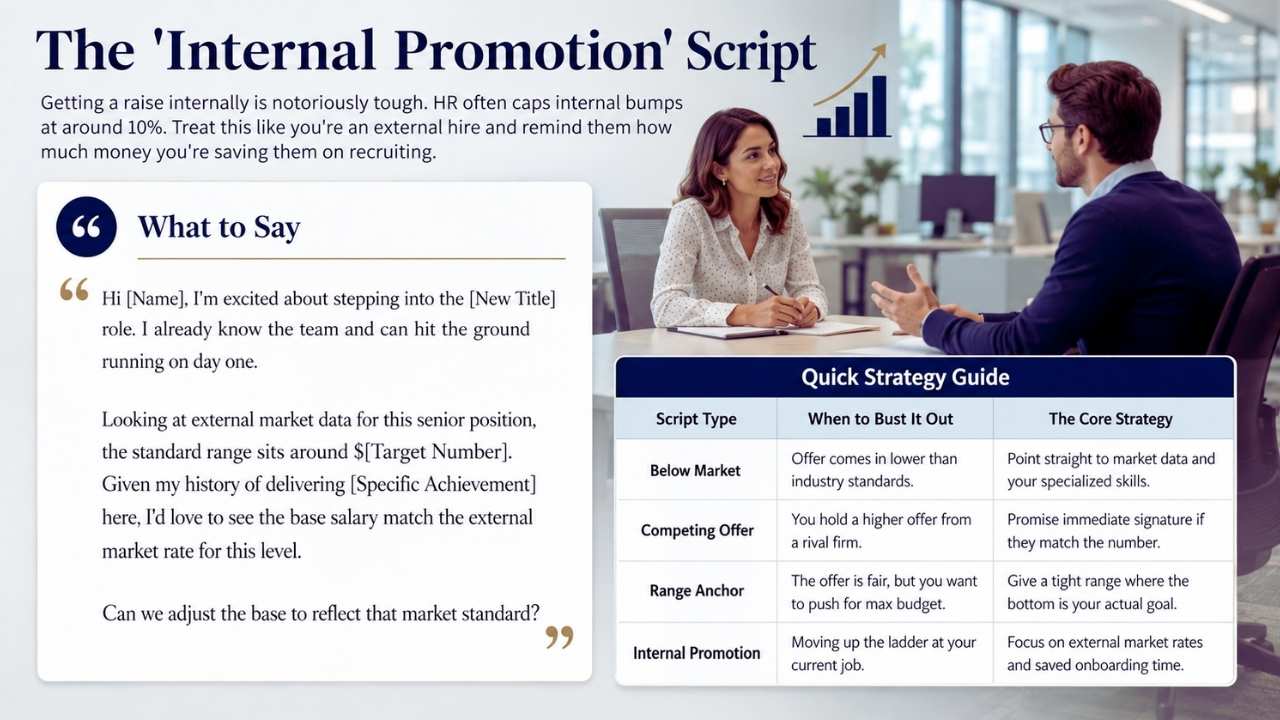 The 'Internal Promotion' Script

Getting a raise internally is notoriously tough. HR often caps internal bumps at around 10%. Treat this like you're an external hire and remind them how much money you're saving them on recruiting.

What to Say

Hi [Name], I'm excited about stepping into the [New Title] role. I already know the team and can hit the ground running on day one.

Looking at external market data for this senior position, the standard range sits around $[Target Number]. Given my history of delivering [Specific Achievement] here, I'd love to see the base salary match the external market rate for this level.

Can we adjust the base to reflect that market standard?

Quick Strategy Guide

| Script Type | When to Bust It Out | The Core Strategy |
|---|---|---|
| Below Market | Offer comes in lower than industry standards. | Point straight to market data and your specialized skills. |
| Competing Offer | You hold a higher offer from a rival firm. | Promise immediate signature if they match the number. |
| Range Anchor | The offer is fair, but you want to push for max budget. | Give a tight range where the bottom is your actual goal. |
| Internal Promotion | Moving up the ladder at your current job. | Focus on external market rates and saved onboarding time. |